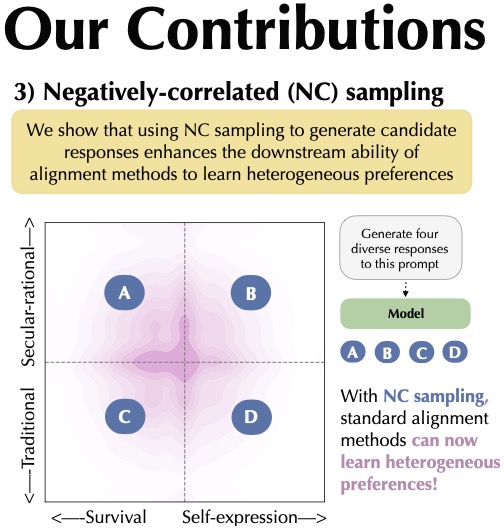 Our Contributions

3) Negatively-correlated (NC) sampling

We show that using NC sampling to generate candidate responses enhances the downstream ability of alignment methods to learn heterogeneous preferences

<—-Traditional Secular-rational—->

A

B

C

D

<—-Survival Self-expression—->

Generate four diverse responses to this prompt

Model

A B C D

With NC sampling, standard alignment methods can now learn heterogeneous preferences!